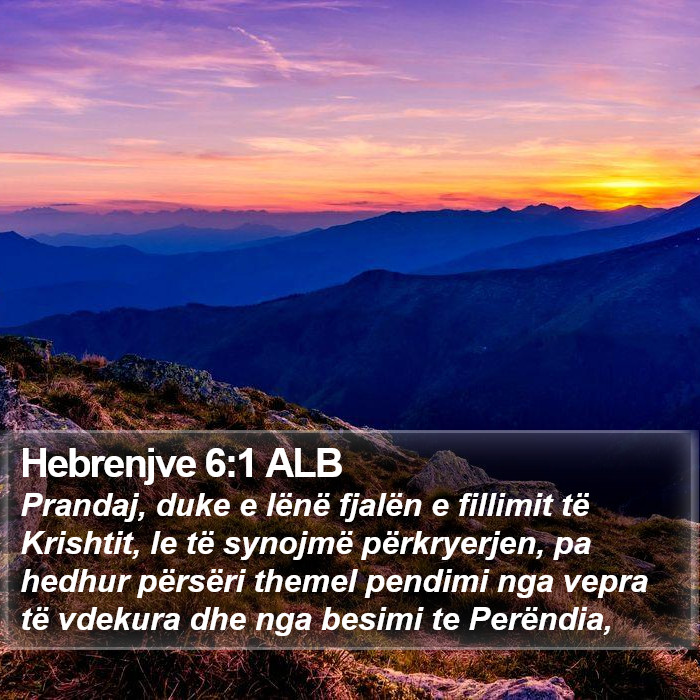 Hebrenjve 6:1 ALB
Prandaj, duke e lënë fjalën e fillimit të Krishtit, le të synojmë përkryerjen, pa hedhur përsëri themel pendimi nga vepra të vdekura dhe nga besimi te Perëndia,